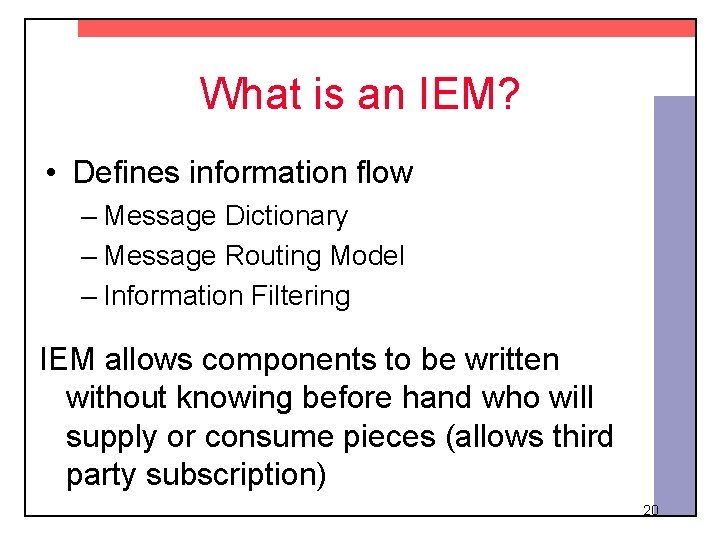 What is an IEM?

• Defines information flow
– Message Dictionary
– Message Routing Model
– Information Filtering

IEM allows components to be written without knowing before hand who will supply or consume pieces (allows third party subscription)

20